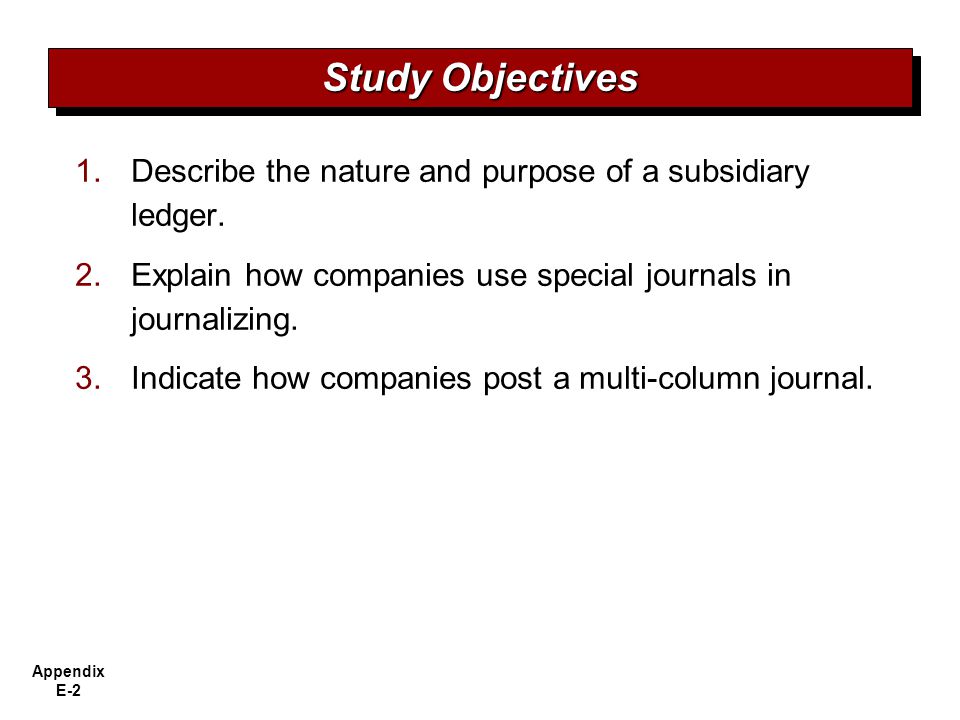 Study Objectives

1. Describe the nature and purpose of a subsidiary ledger.

2. Explain how companies use special journals in journalizing.

3. Indicate how companies post a multi-column journal.

Appendix
E-2